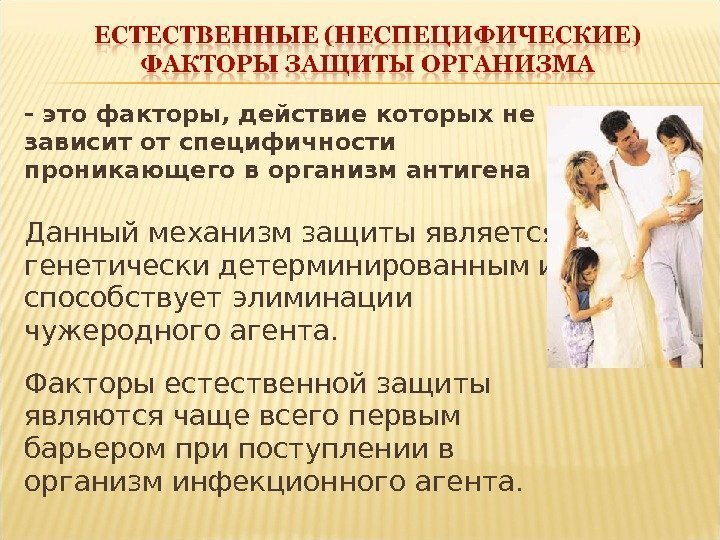 ЕСТЕСТВЕННЫЕ (НЕСПЕЦИФИЧЕСКИЕ) ФАКТОРЫ ЗАЩИТЫ ОРГАНИЗМА

- это факторы, действие которых не зависит от специфичности проникающего в организм антигена

Данный механизм защиты является генетически детерминированным и способствует элиминации чужеродного агента.

Факторы естественной защиты являются чаще всего первым барьером при поступлении в организм инфекционного агента.